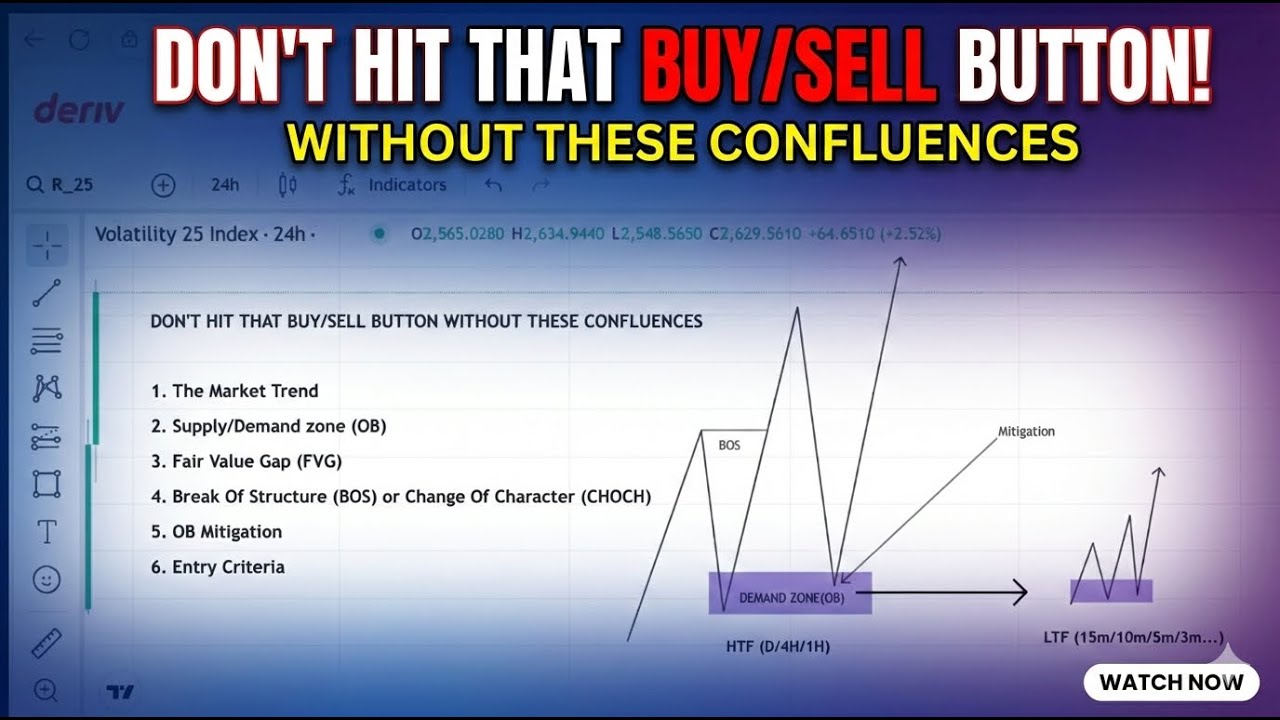 DON'T HIT THAT BUY/SELL BUTTON!
WITHOUT THESE CONFLUENCES

deriv

R_25 24h Indicators

Volatility 25 Index · 24h · O2,565.0280 H2,634.9440 L2,548.5650 C2,629.5610 +64.6510 (+2.52%)

DON'T HIT THAT BUY/SELL BUTTON WITHOUT THESE CONFLUENCES

1. The Market Trend
2. Supply/Demand zone (OB)
3. Fair Value Gap (FVG)
4. Break Of Structure (BOS) or Change Of Character (CHOCH)
5. OB Mitigation
6. Entry Criteria

BOS

Mitigation

DEMAND ZONE(OB)

HTF (D/4H/1H)

LTF (15m/10m/5m/3m...)

WATCH NOW